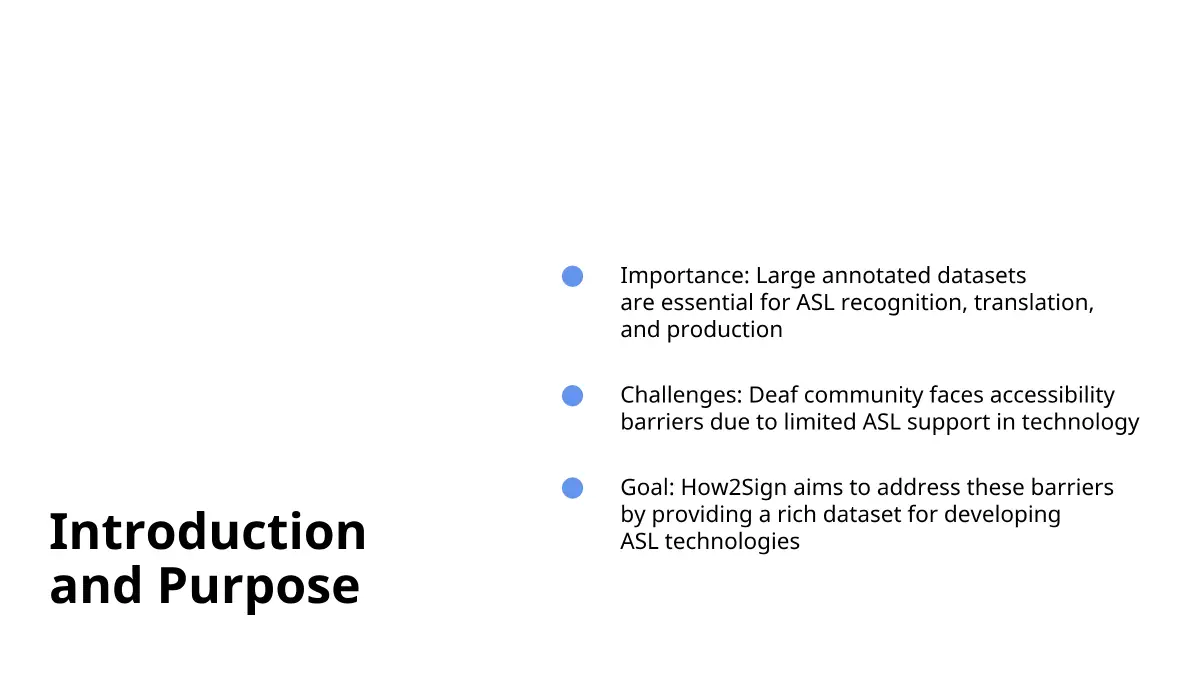 Introduction and Purpose

Importance: Large annotated datasets are essential for ASL recognition, translation, and production

Challenges: Deaf community faces accessibility barriers due to limited ASL support in technology

Goal: How2Sign aims to address these barriers by providing a rich dataset for developing ASL technologies